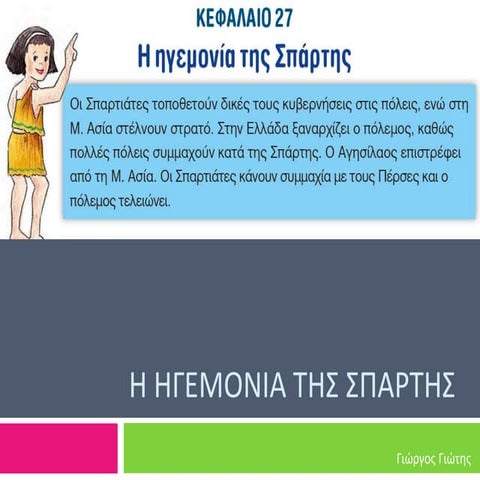 ΚΕΦΑΛΑΙΟ 27
Η ηγεμονία της Σπάρτης

Οι Σπαρτιάτες τοποθετούν δικές τους κυβερνήσεις στις πόλεις, ενώ στη Μ. Ασία στέλνουν στρατό. Στην Ελλάδα ξαναρχίζει ο πόλεμος, καθώς πολλές πόλεις συμμαχούν κατά της Σπάρτης. Ο Αγησίλαος επιστρέφει από τη Μ. Ασία. Οι Σπαρτιάτες κάνουν συμμαχία με τους Πέρσες και ο πόλεμος τελειώνει.

Η ΗΓΕΜΟΝΙΑ ΤΗΣ ΣΠΑΡΤΗΣ

Γιώργος Γιώτης